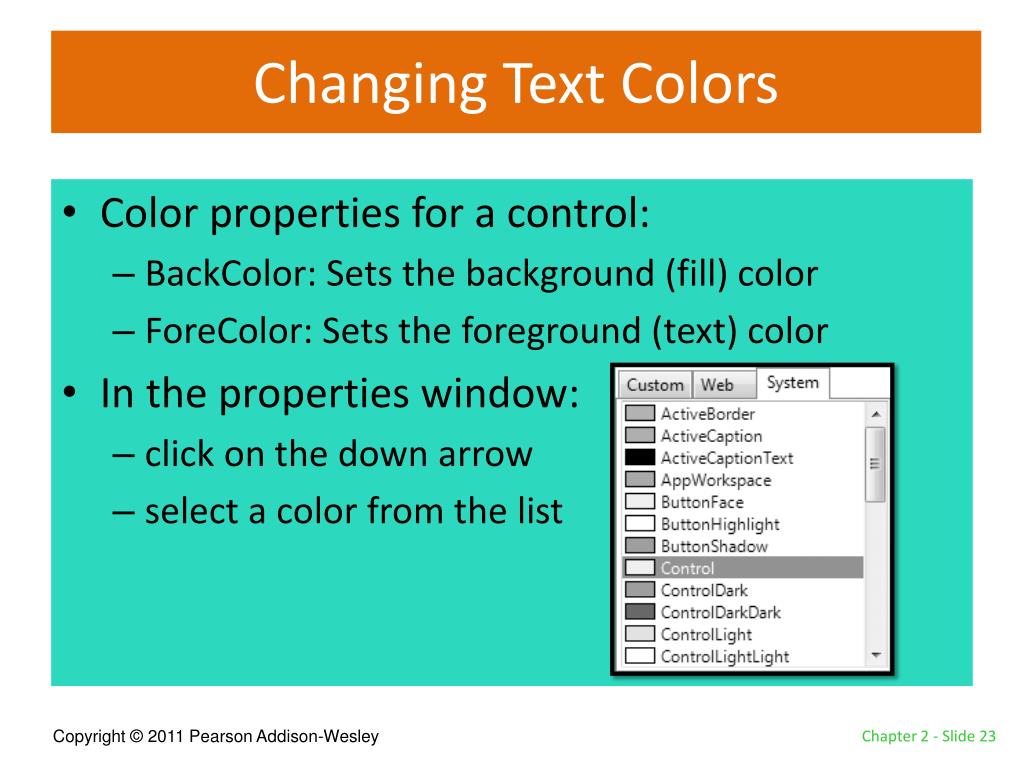 Changing Text Colors

• Color properties for a control:
– BackColor: Sets the background (fill) color
– ForeColor: Sets the foreground (text) color
• In the properties window:
– click on the down arrow
– select a color from the list

Custom Web System
ActiveBorder
ActiveCaption
ActiveCaptionText
AppWorkspace
ButtonFace
ButtonHighlight
ButtonShadow
Control
ControlDark
ControlDarkDark
ControlLight
ControlLightLight

Copyright © 2011 Pearson Addison-Wesley

Chapter 2 - Slide 23